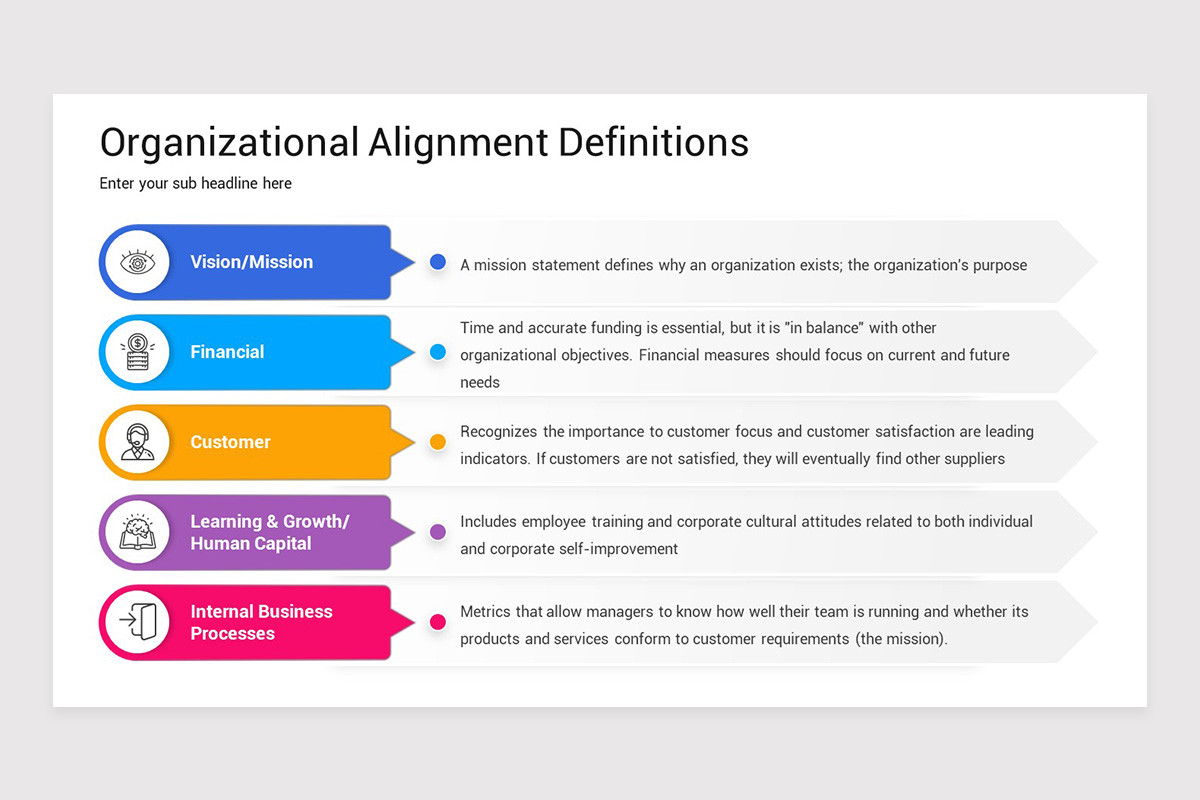 Organizational Alignment Definitions

Enter your sub headline here

Vision/Mission

A mission statement defines why an organization exists; the organization's purpose

Financial

Time and accurate funding is essential, but it is "in balance" with other organizational objectives. Financial measures should focus on current and future needs

Customer

Recognizes the importance to customer focus and customer satisfaction are leading indicators. If customers are not satisfied, they will eventually find other suppliers

Learning & Growth/ Human Capital

Includes employee training and corporate cultural attitudes related to both individual and corporate self-improvement

Internal Business Processes

Metrics that allow managers to know how well their team is running and whether its products and services conform to customer requirements (the mission).